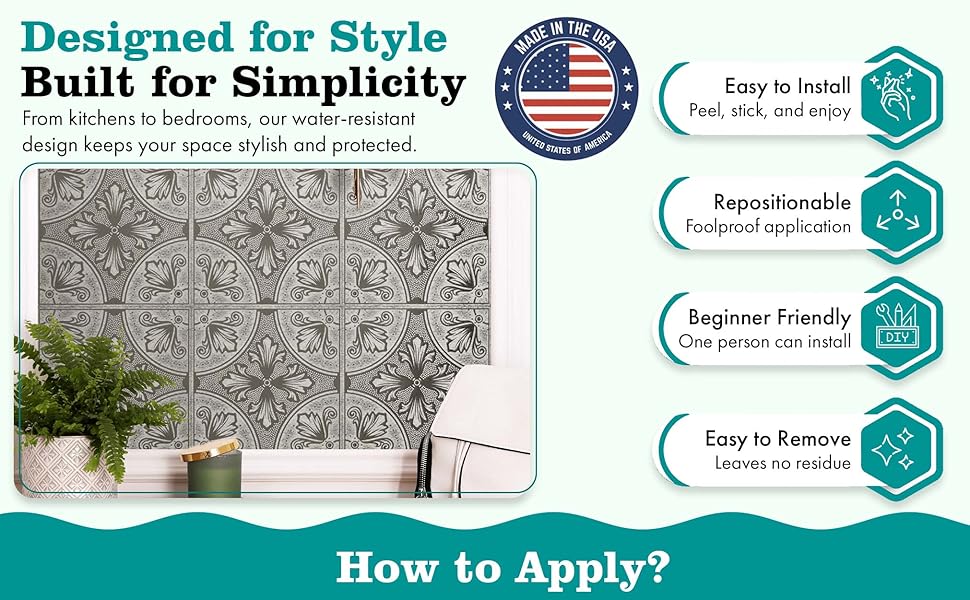 Designed for Style
Built for Simplicity

From kitchens to bedrooms, our water-resistant design keeps your space stylish and protected.

MADE IN THE USA
UNITED STATES OF AMERICA

Easy to Install
Peel, stick, and enjoy

Repositionable
Foolproof application

Beginner Friendly
One person can install

DIY

Easy to Remove
Leaves no residue

How to Apply?